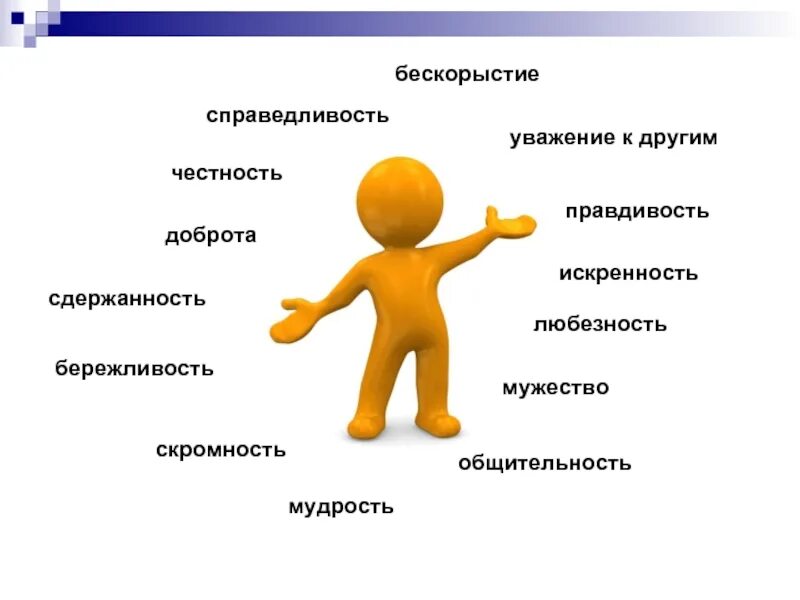 бескорыстие

справедливость

уважение к другим

честность

правдивость

доброта

искренность

сдержанность

любезность

бережливость

мужество

скромность

общительность

мудрость